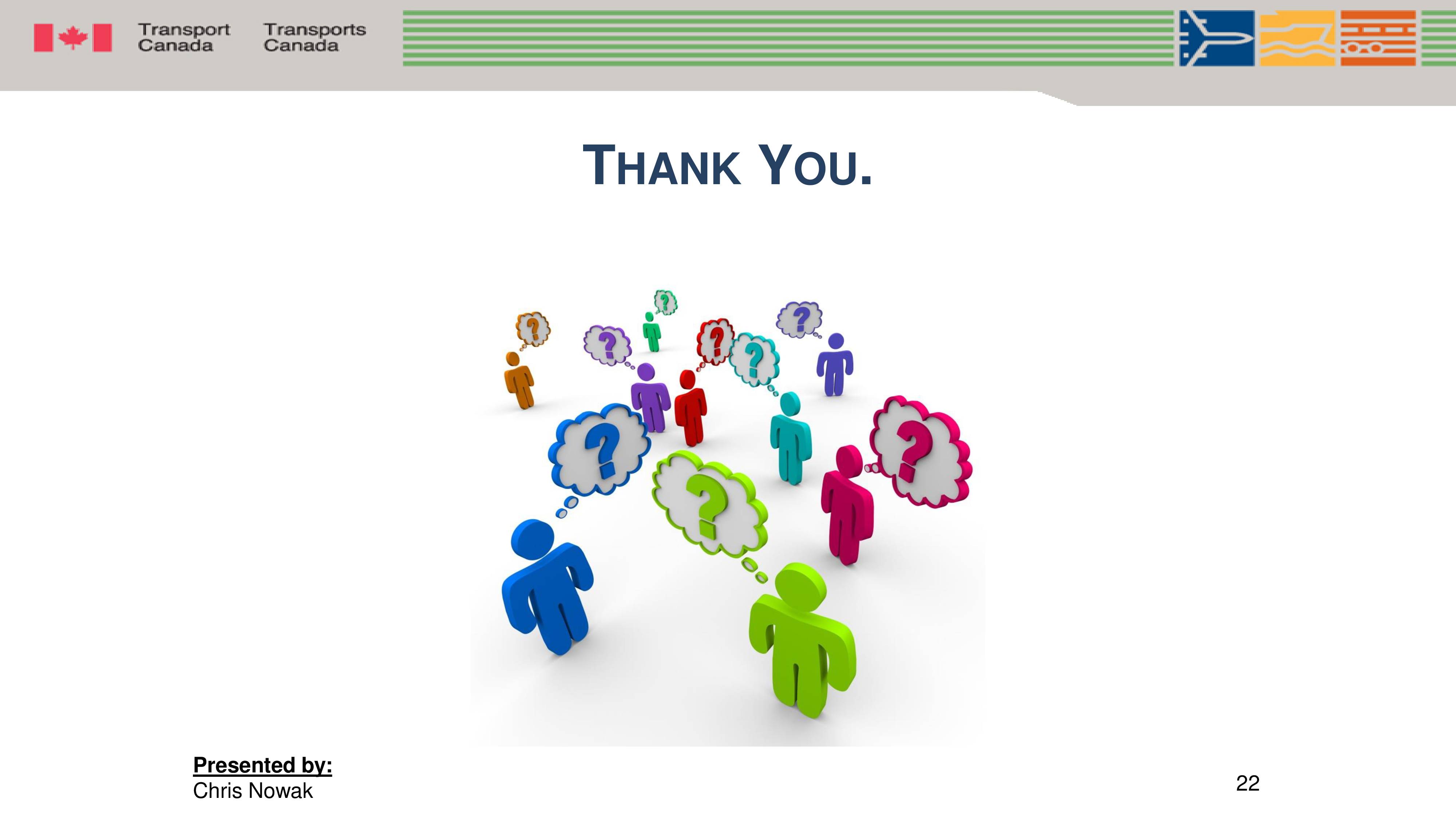 Transport Canada

Transports Canada

THANK YOU.

?

?

?

?

?

?

?

?

?

Presented by:
Chris Nowak

22